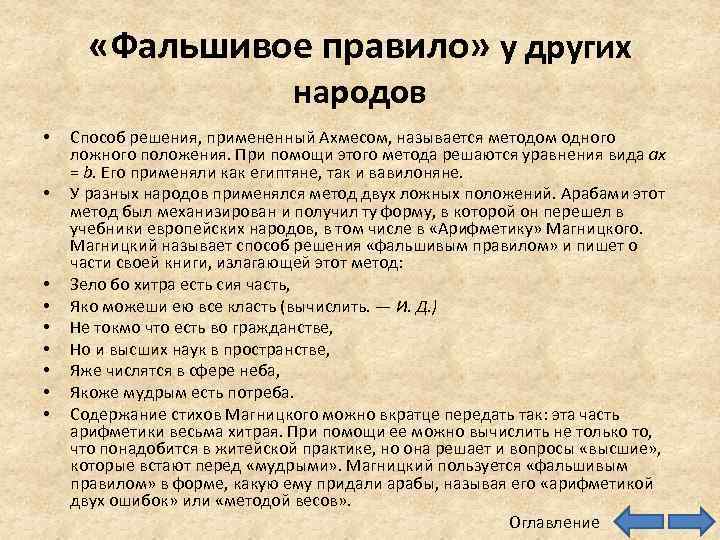 «Фальшивое правило» у других народов

• Способ решения, примененный Ахмесом, называется методом одного ложного положения. При помощи этого метода решаются уравнения вида $ax = b$. Его применяли как египтяне, так и вавилоняне.
• У разных народов применялся метод двух ложных положений. Арабами этот метод был механизирован и получил ту форму, в которой он перешел в учебники европейских народов, в том числе в «Арифметику» Магницкого. Магницкий называет способ решения «фальшивым правилом» и пишет о части своей книги, излагающей этот метод:
• Зело бо хитра есть сия часть,
• Яко можеши ею все класть (вычислить. — И. Д.)
• Не токмо что есть во гражданстве,
• Но и высших наук в пространстве,
• Яже числятся в сфере неба,
• Якоже мудрым есть потреба.
• Содержание стихов Магницкого можно вкратце передать так: эта часть арифметики весьма хитрая. При помощи ее можно вычислить не только то, что понадобится в житейской практике, но она решает и вопросы «высшие», которые встают перед «мудрыми». Магницкий пользуется «фальшивым правилом» в форме, какую ему придали арабы, называя его «арифметикой двух ошибок» или «методой весов».

Оглавление